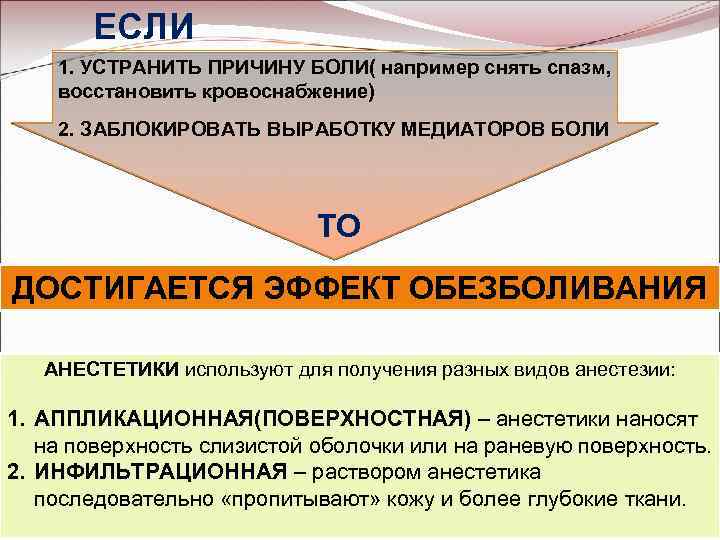 ЕСЛИ

1. УСТРАНИТЬ ПРИЧИНУ БОЛИ( например снять спазм, восстановить кровоснабжение)

2. ЗАБЛОКИРОВАТЬ ВЫРАБОТКУ МЕДИАТОРОВ БОЛИ

ТО

ДОСТИГАЕТСЯ ЭФФЕКТ ОБЕЗБОЛИВАНИЯ

АНЕСТЕТИКИ используют для получения разных видов анестезии:

1. АППЛИКАЦИОННАЯ(ПОВЕРХНОСТНАЯ) – анестетики наносят на поверхность слизистой оболочки или на раневую поверхность.
2. ИНФИЛЬТРАЦИОННАЯ – раствором анестетика последовательно «пропитывают» кожу и более глубокие ткани.